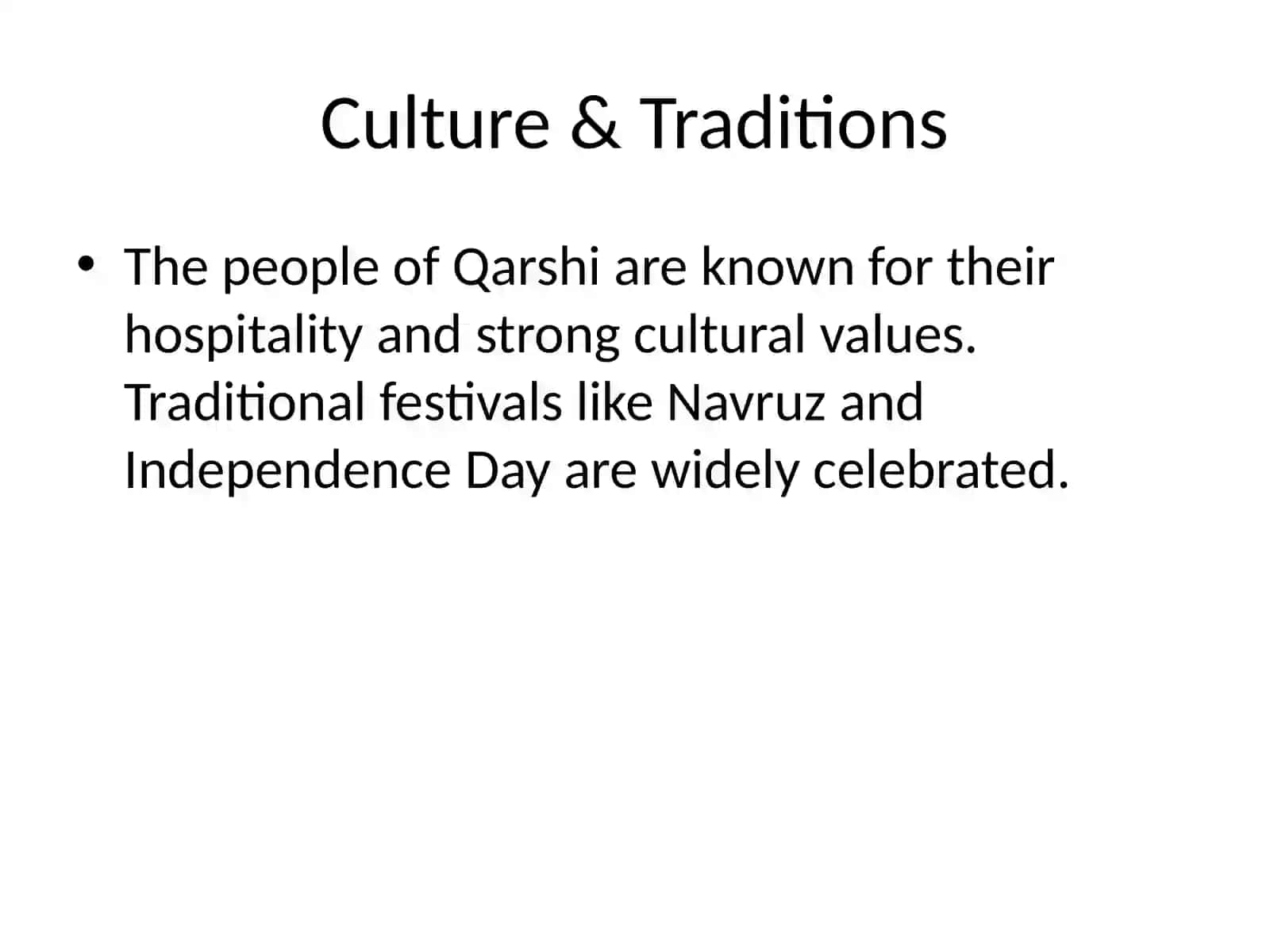 Culture & Traditions

• The people of Qarshi are known for their hospitality and strong cultural values. Traditional festivals like Navruz and Independence Day are widely celebrated.